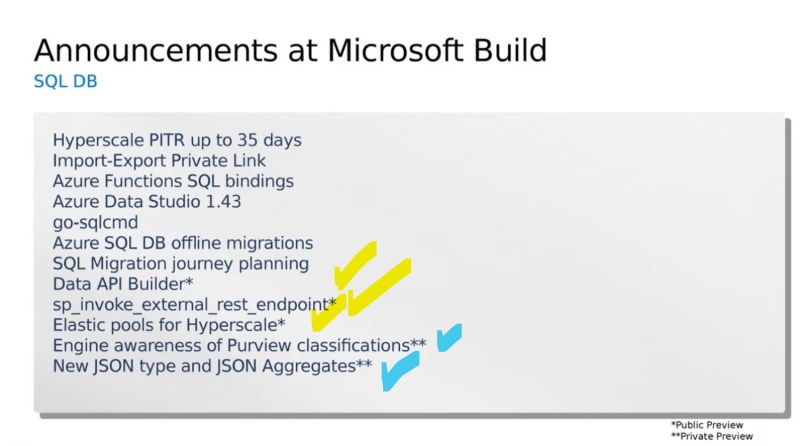 Announcements at Microsoft Build
SQL DB

Hyperscale PITR up to 35 days
Import-Export Private Link
Azure Functions SQL bindings
Azure Data Studio 1.43
go-sqlcmd
Azure SQL DB offline migrations
SQL Migration journey planning
Data API Builder*
sp_invoke_external_rest_endpoint*
Elastic pools for Hyperscale*
Engine awareness of Purview classifications**
New JSON type and JSON Aggregates**

*Public Preview
**Private Preview